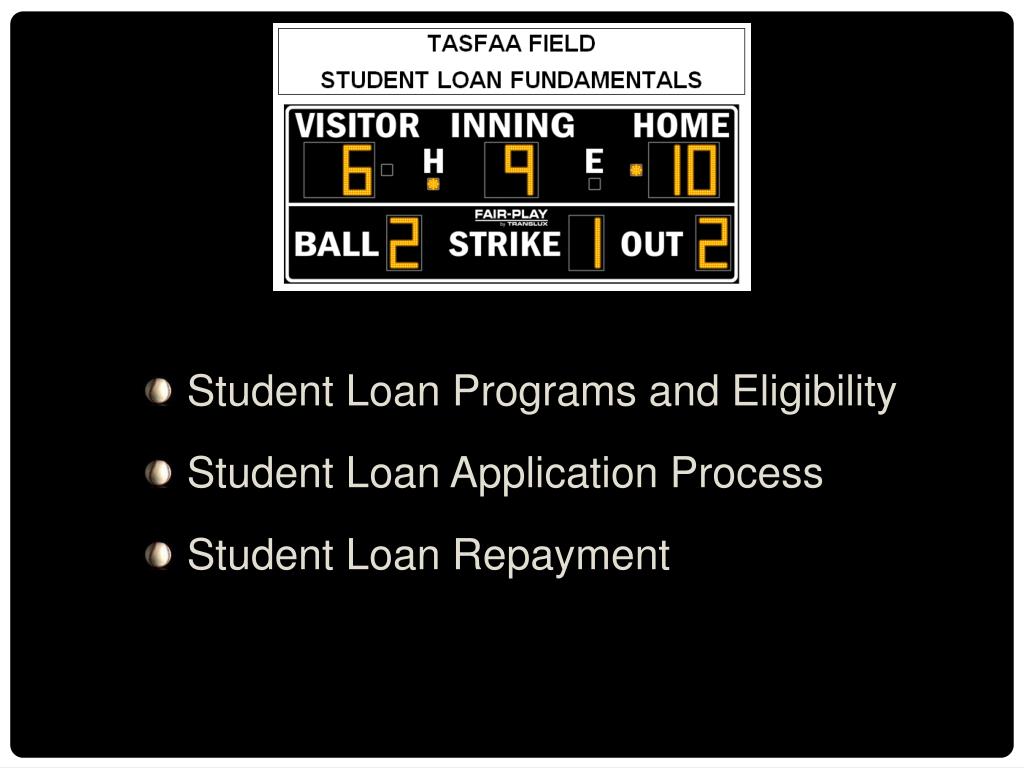 TASFAA FIELD
STUDENT LOAN FUNDAMENTALS

VISITOR INNING HOME
6 H 9 E 10
FAIR-PLAY by TRANS-LUX
BALL 2 STRIKE 1 OUT 2

Student Loan Programs and Eligibility
Student Loan Application Process
Student Loan Repayment